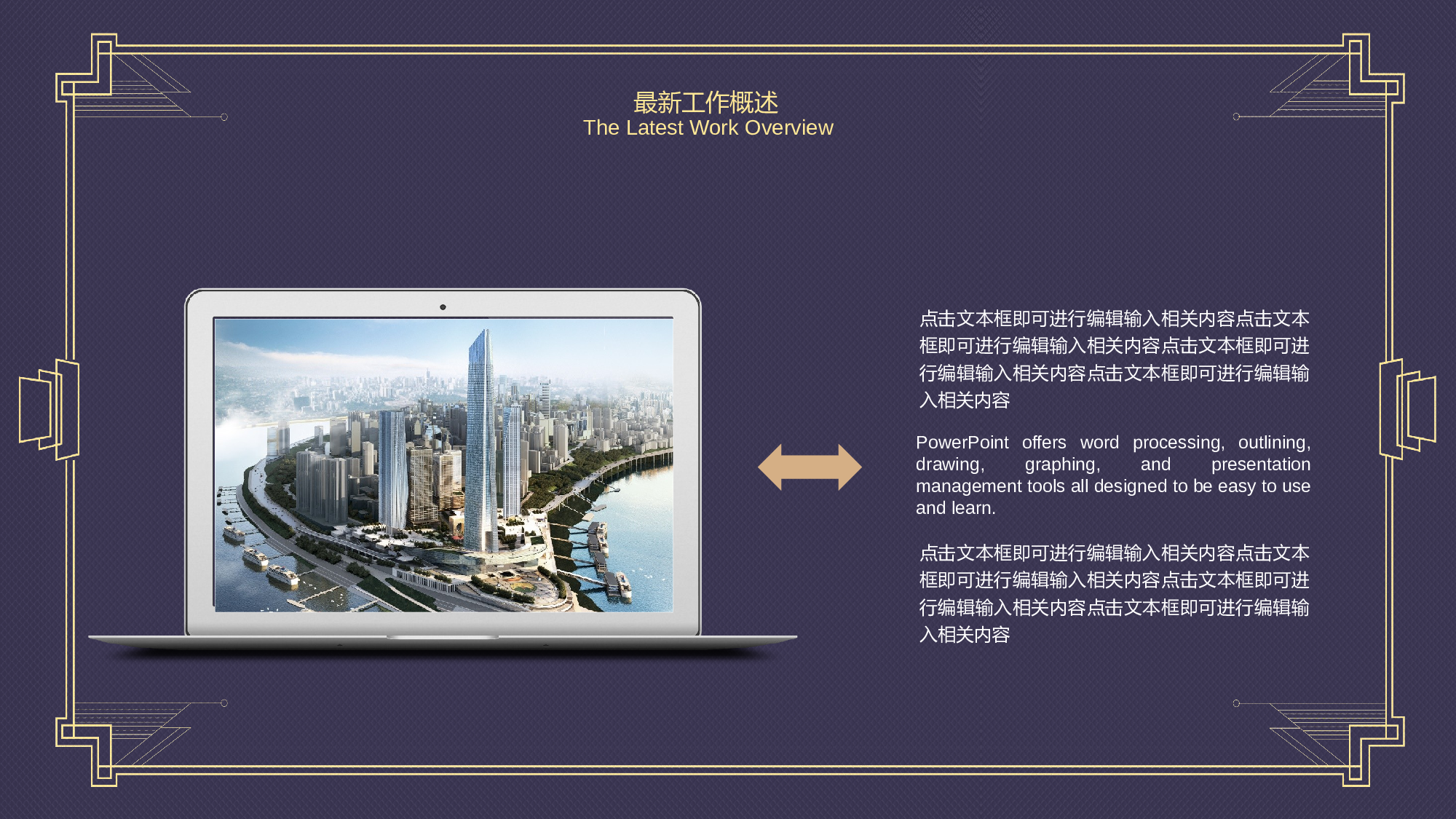 最新工作概述
The Latest Work Overview

点击文本框即可进行编辑输入相关内容点击文本框即可进行编辑输入相关内容点击文本框即可进行编辑输入相关内容点击文本框即可进行编辑输入相关内容

PowerPoint offers word processing, outlining, drawing, graphing, and presentation management tools all designed to be easy to use and learn.

点击文本框即可进行编辑输入相关内容点击文本框即可进行编辑输入相关内容点击文本框即可进行编辑输入相关内容点击文本框即可进行编辑输入相关内容